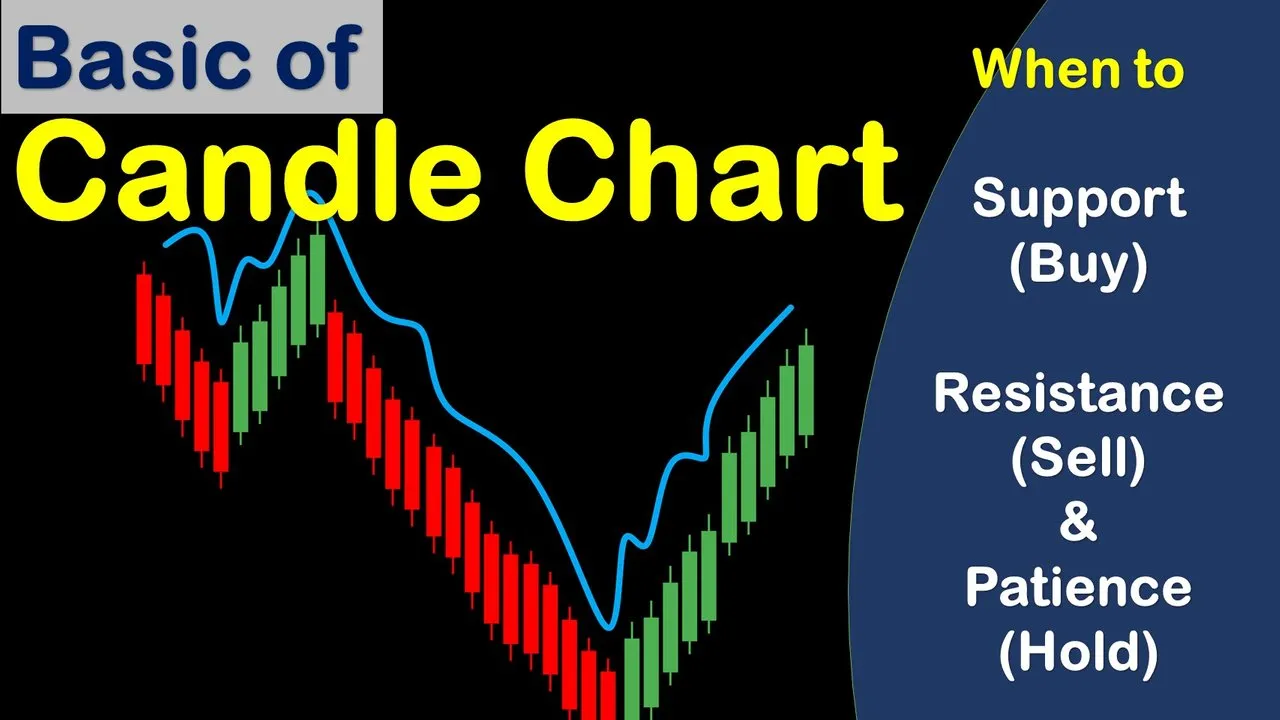 Basic of
Candle Chart

When to

Support
(Buy)

Resistance
(Sell)
&
Patience
(Hold)